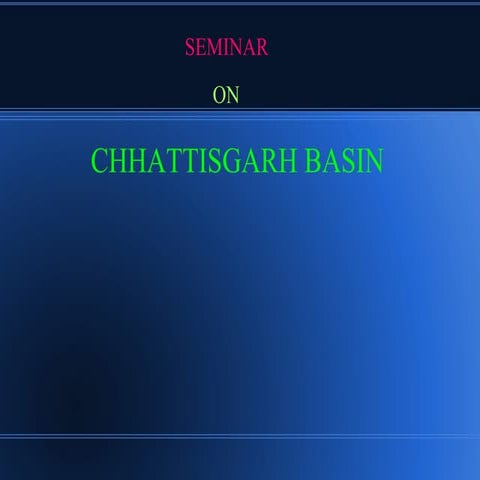 SEMINAR

ON

CHHATTISGARH BASIN